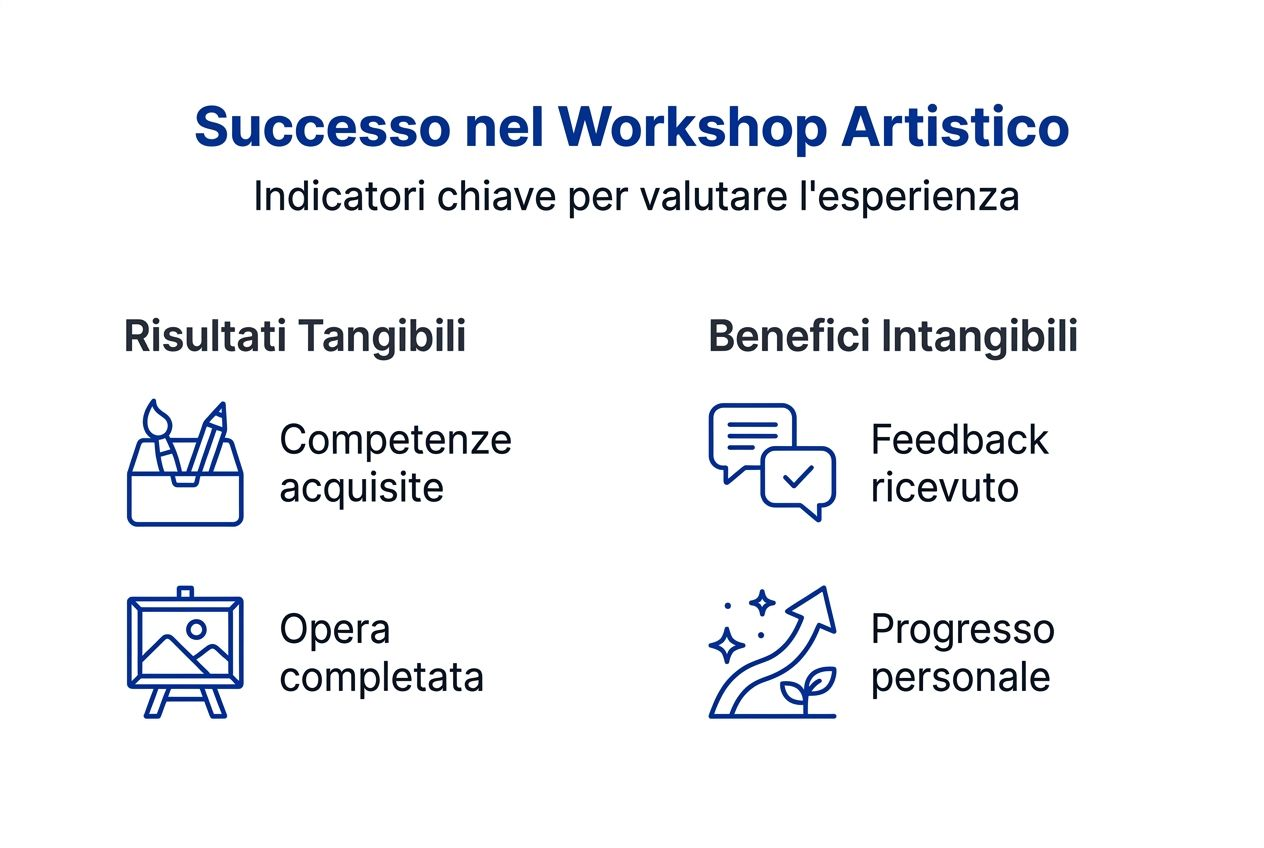 Successo nel Workshop Artistico

Indicatori chiave per valutare l'esperienza

Risultati Tangibili

Competenze acquisite

Opera completata

Benefici Intangibili

Feedback ricevuto

Progresso personale